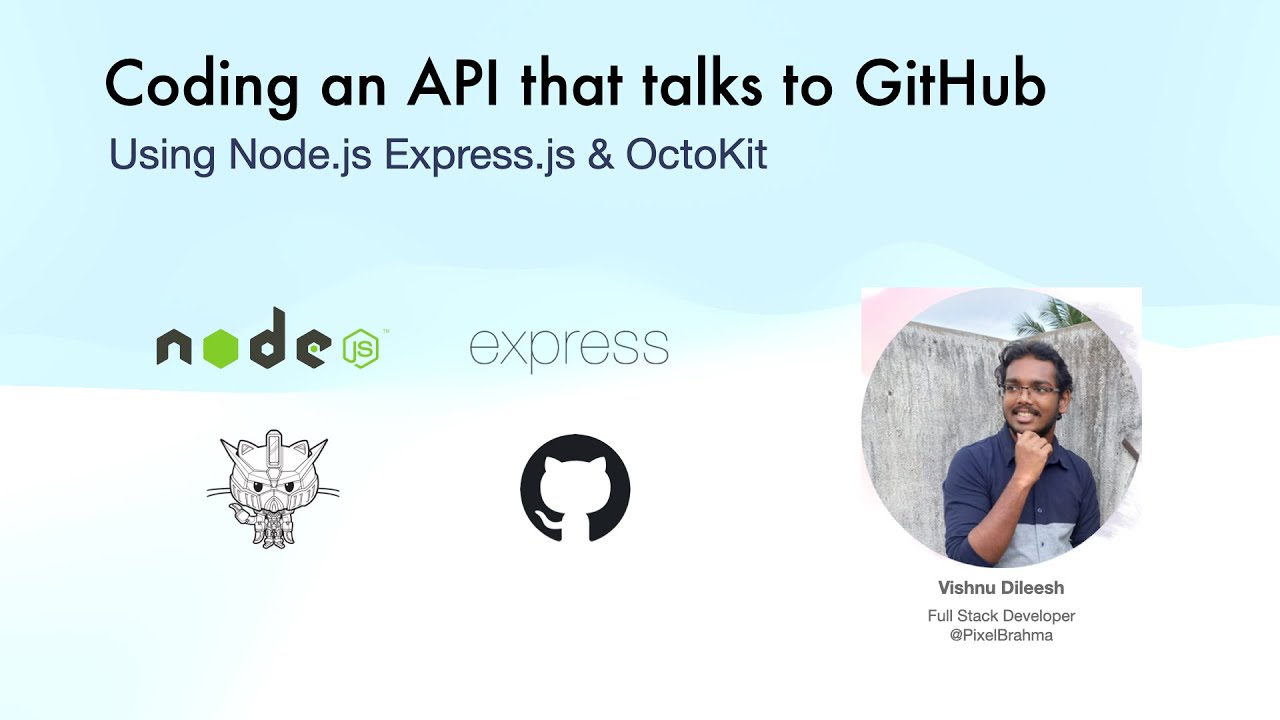 Coding an API that talks to GitHub
Using Node.js Express.js & OctoKit

node js

express

Vishnu Dileesh
Full Stack Developer
@PixelBrahma